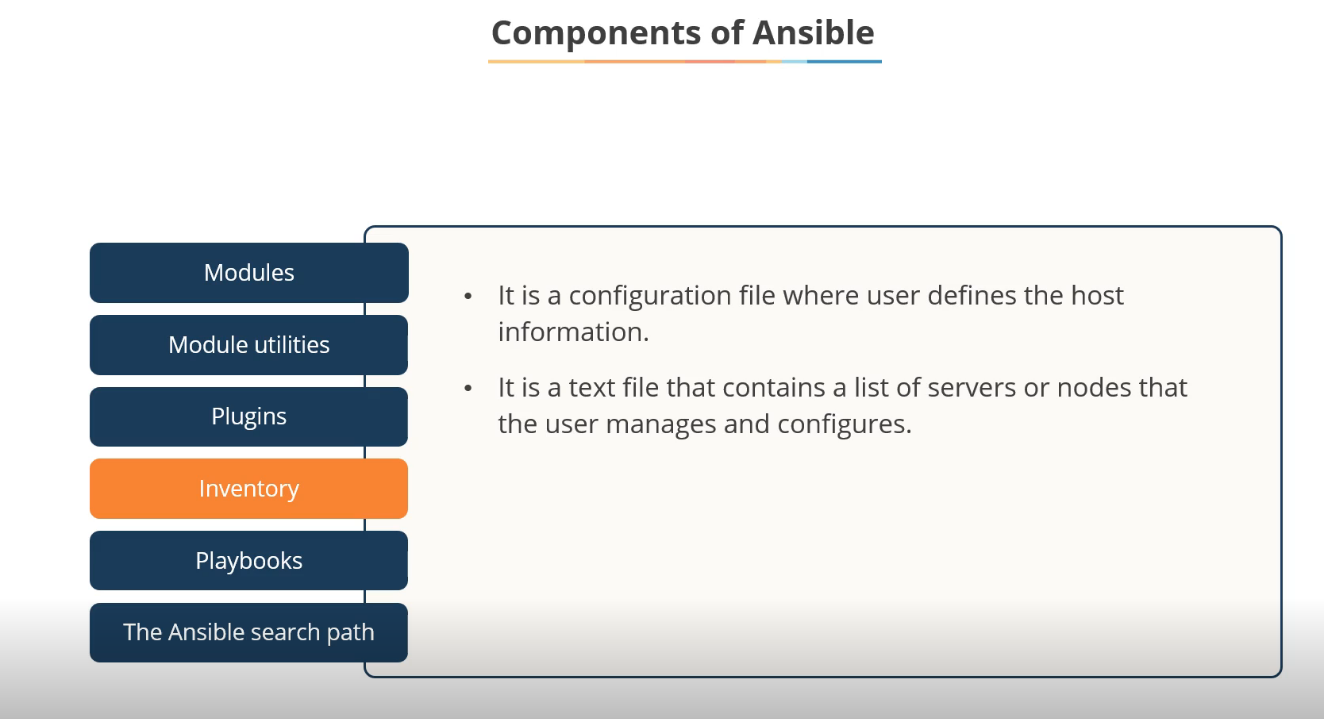 Components of Ansible

Modules

Module utilities

Plugins

Inventory

Playbooks

The Ansible search path

• It is a configuration file where user defines the host information.

• It is a text file that contains a list of servers or nodes that the user manages and configures.